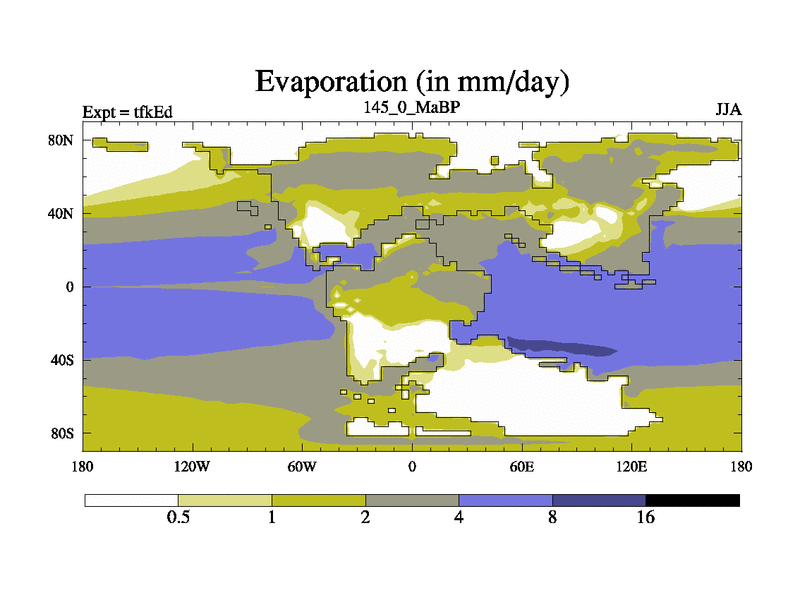 Evaporation (in mm/day)

Expt = tfkEd

145_0_MaBP

JJA

80N

40N

0

40S

80S

180

120W

60W

0

60E

120E

180

0.5

1

2

4

8

16